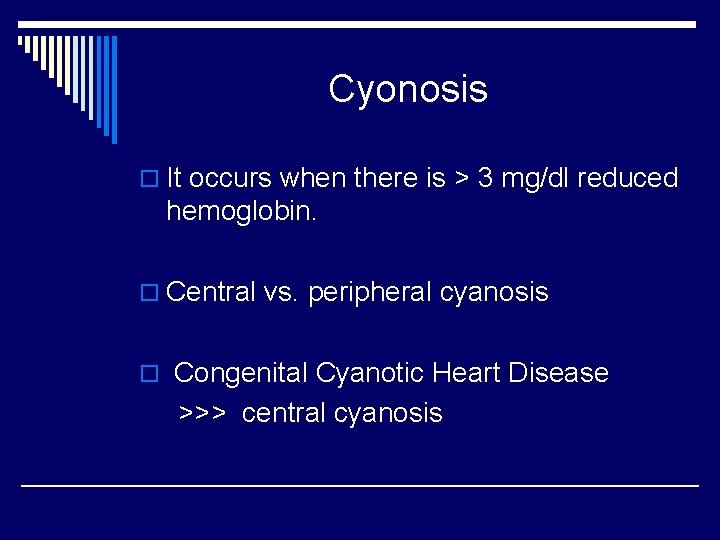 Cyonosis

It occurs when there is > 3 mg/dl reduced hemoglobin.

Central vs. peripheral cyanosis

Congenital Cyanotic Heart Disease
>>> central cyanosis